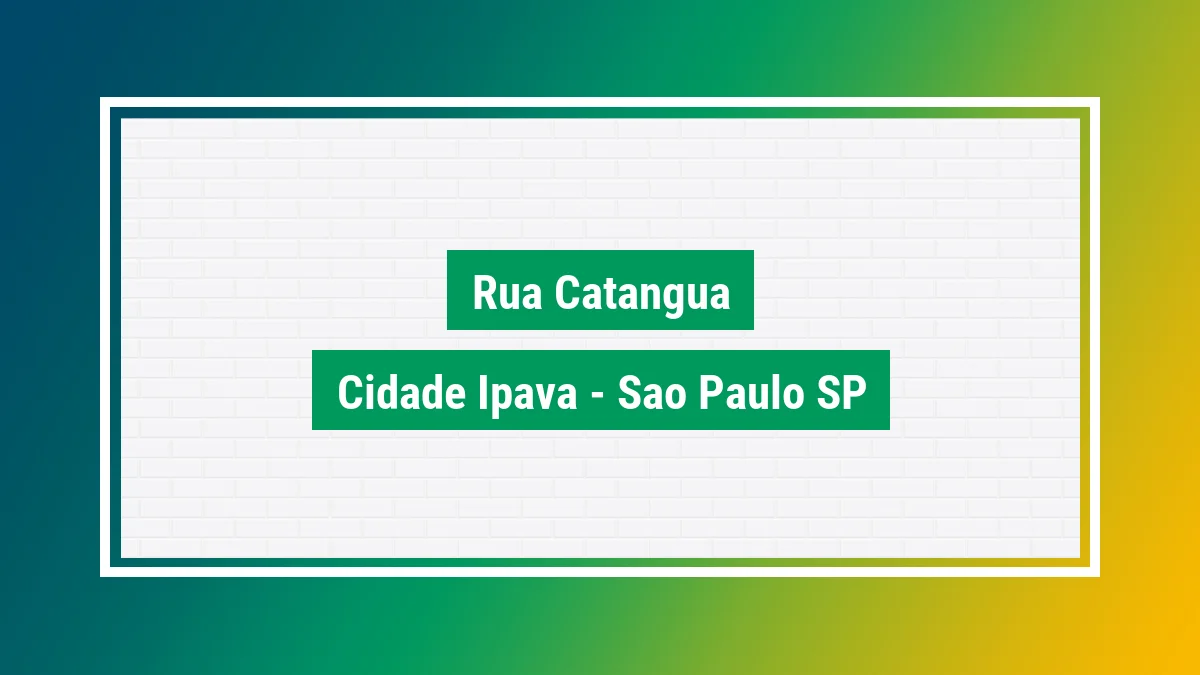 Rua Catangua

Cidade Ipava - Sao Paulo SP